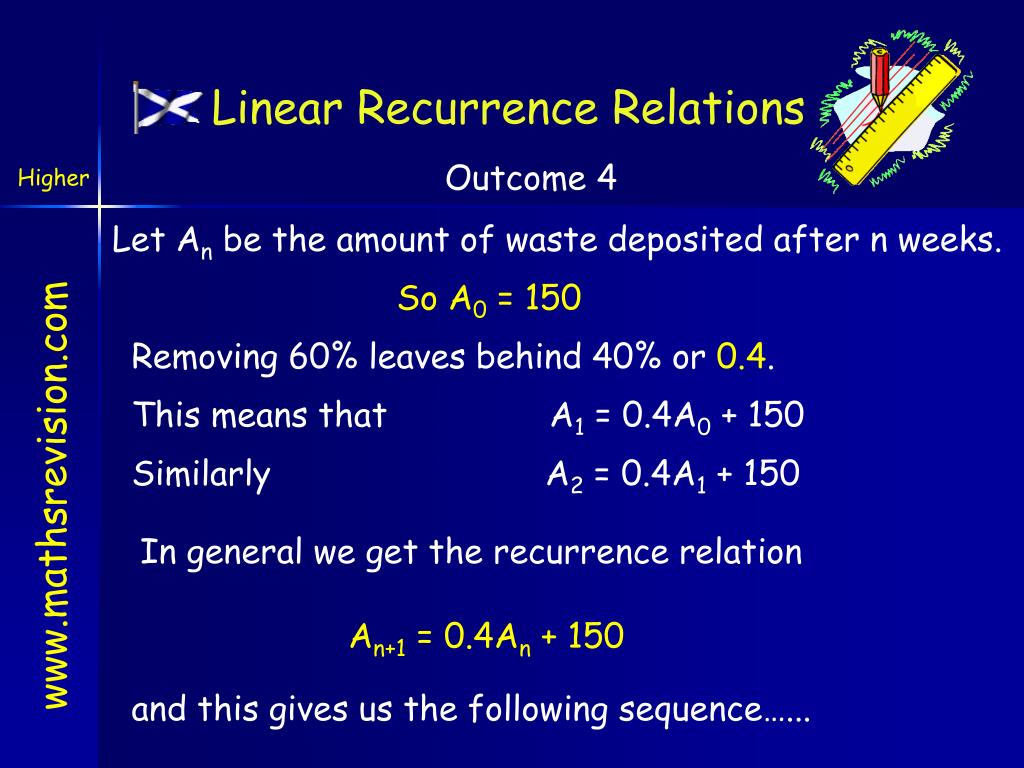 Linear Recurrence Relations

Higher

Outcome 4

www.mathsrevision.com

Let $A_n$ be the amount of waste deposited after n weeks.

So $A_0 = 150$

Removing 60% leaves behind 40% or 0.4.

This means that $A_1 = 0.4A_0 + 150$

Similarly $A_2 = 0.4A_1 + 150$

In general we get the recurrence relation

$A_{n+1} = 0.4A_n + 150$

and this gives us the following sequence……